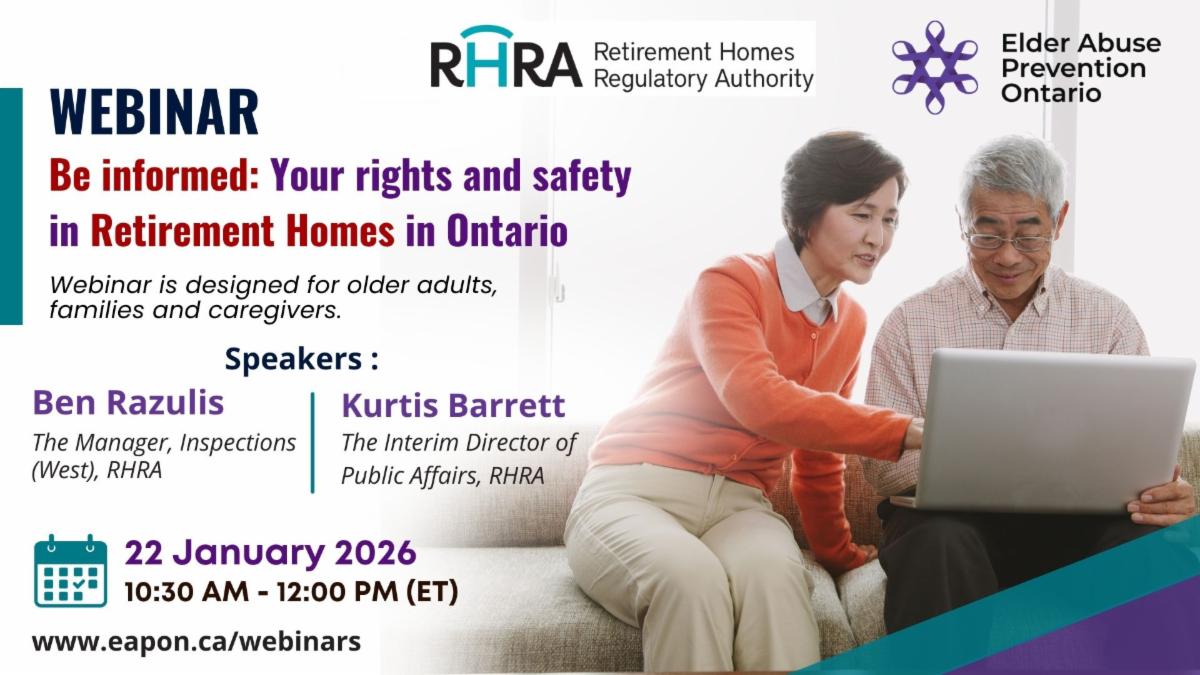 RHRA Retirement Homes Regulatory Authority

Elder Abuse Prevention Ontario

WEBINAR

Be informed: Your rights and safety in Retirement Homes in Ontario

Webinar is designed for older adults, families and caregivers.

Speakers :

Ben Razulis
The Manager, Inspections (West), RHRA

Kurtis Barrett
The Interim Director of Public Affairs, RHRA

22 January 2026
10:30 AM - 12:00 PM (ET)

www.eapon.ca/webinars